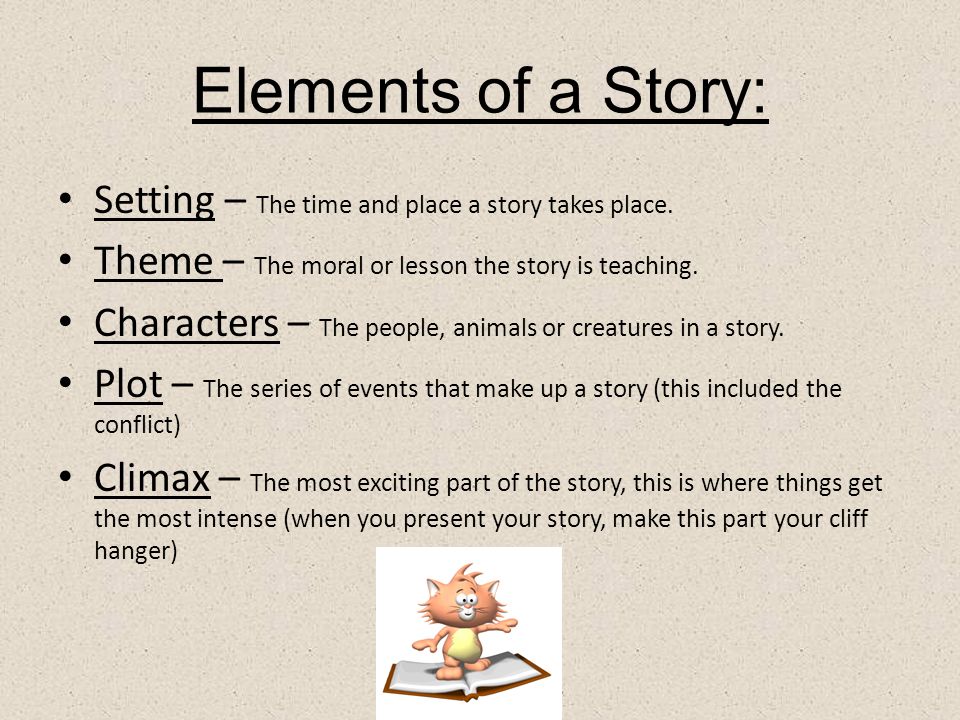 Elements of a Story:

• Setting – The time and place a story takes place.
• Theme – The moral or lesson the story is teaching.
• Characters – The people, animals or creatures in a story.
• Plot – The series of events that make up a story (this included the conflict)
• Climax – The most exciting part of the story, this is where things get the most intense (when you present your story, make this part your cliff hanger)